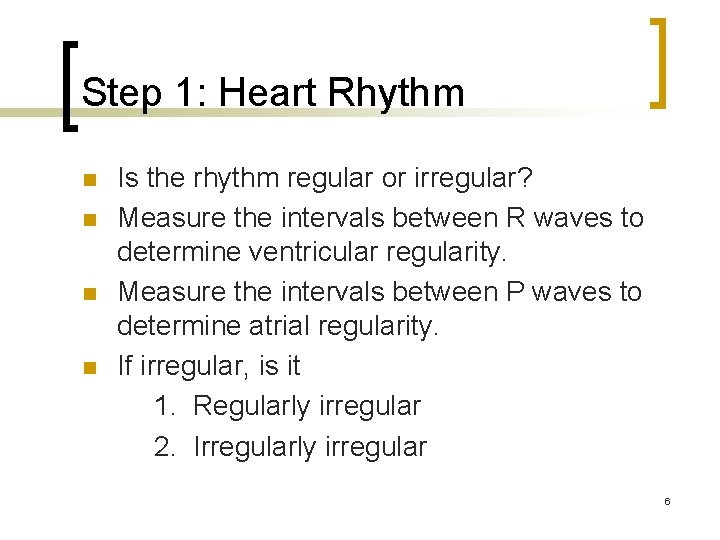 Step 1: Heart Rhythm

- Is the rhythm regular or irregular?
- Measure the intervals between R waves to determine ventricular regularity.
- Measure the intervals between P waves to determine atrial regularity.
- If irregular, is it
  1. Regularly irregular
  2. Irregularly irregular

6